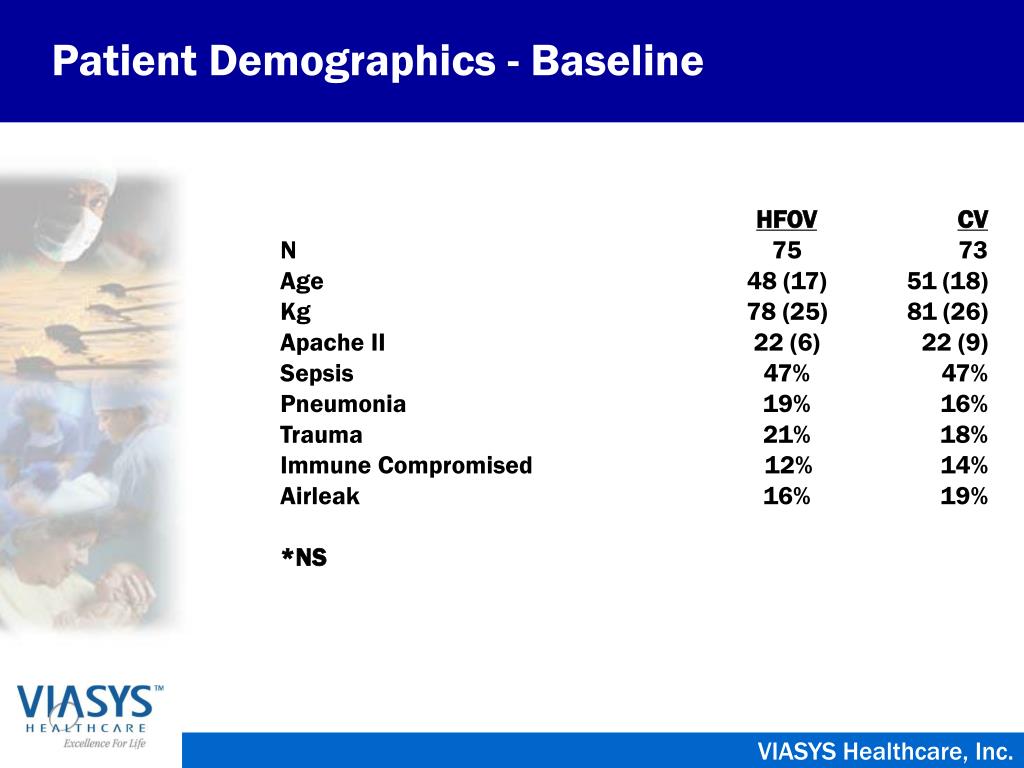 Patient Demographics - Baseline

| | HFOV | CV |
|---|---|---|
| N | 75 | 73 |
| Age | 48 (17) | 51 (18) |
| Kg | 78 (25) | 81 (26) |
| Apache II | 22 (6) | 22 (9) |
| Sepsis | 47% | 47% |
| Pneumonia | 19% | 16% |
| Trauma | 21% | 18% |
| Immune Compromised | 12% | 14% |
| Airleak | 16% | 19% |

*NS

VIASYS™ HEALTHCARE Excellence For Life

VIASYS Healthcare, Inc.